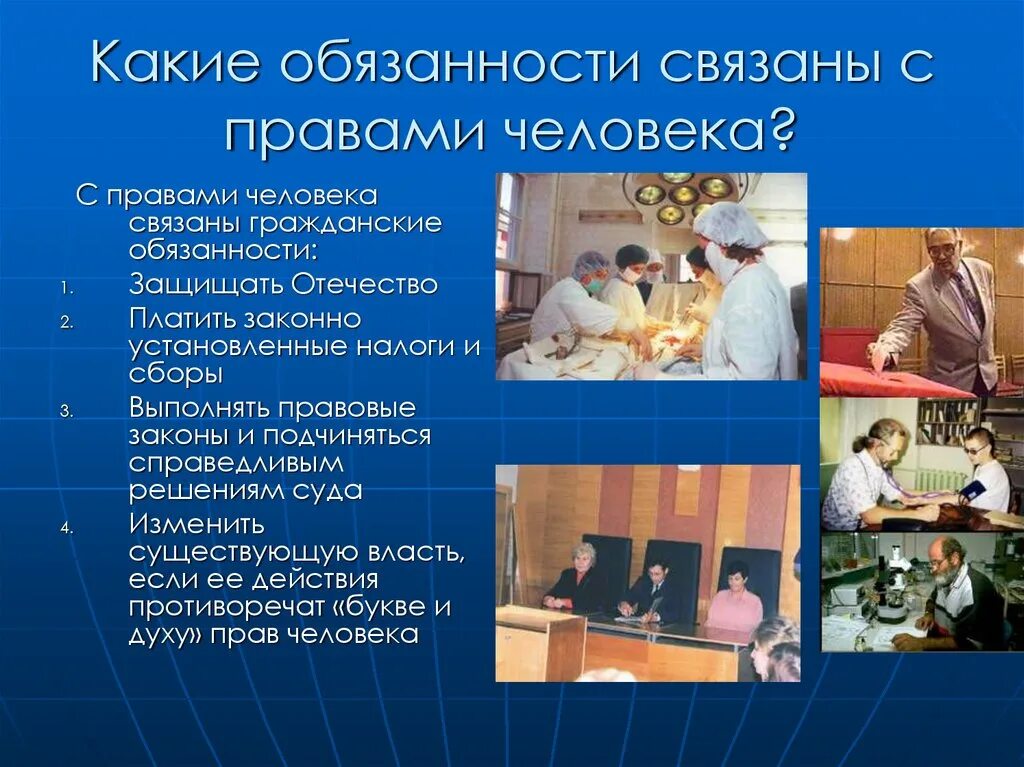 Какие обязанности связаны с правами человека?

С правами человека связаны гражданские обязанности:

1. Защищать Отечество
2. Платить законно установленные налоги и сборы
3. Выполнять правовые законы и подчиняться справедливым решениям суда
4. Изменить существующую власть, если ее действия противоречат «букве и духу» прав человека